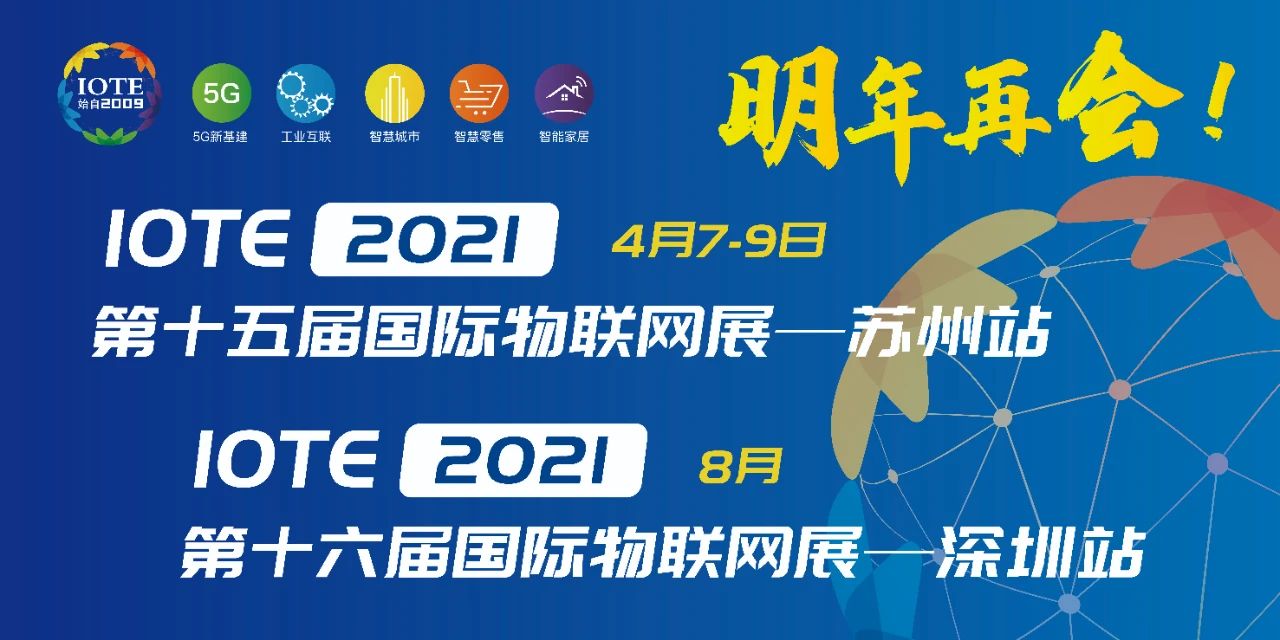 IOTE 始自2009

5G
5G新基建

工业互联

智慧城市

智慧零售

智能家居

明年再会！

IOTE 2021 4月7-9日

第十五届国际物联网展—苏州站

IOTE 2021 8月

第十六届国际物联网展—深圳站